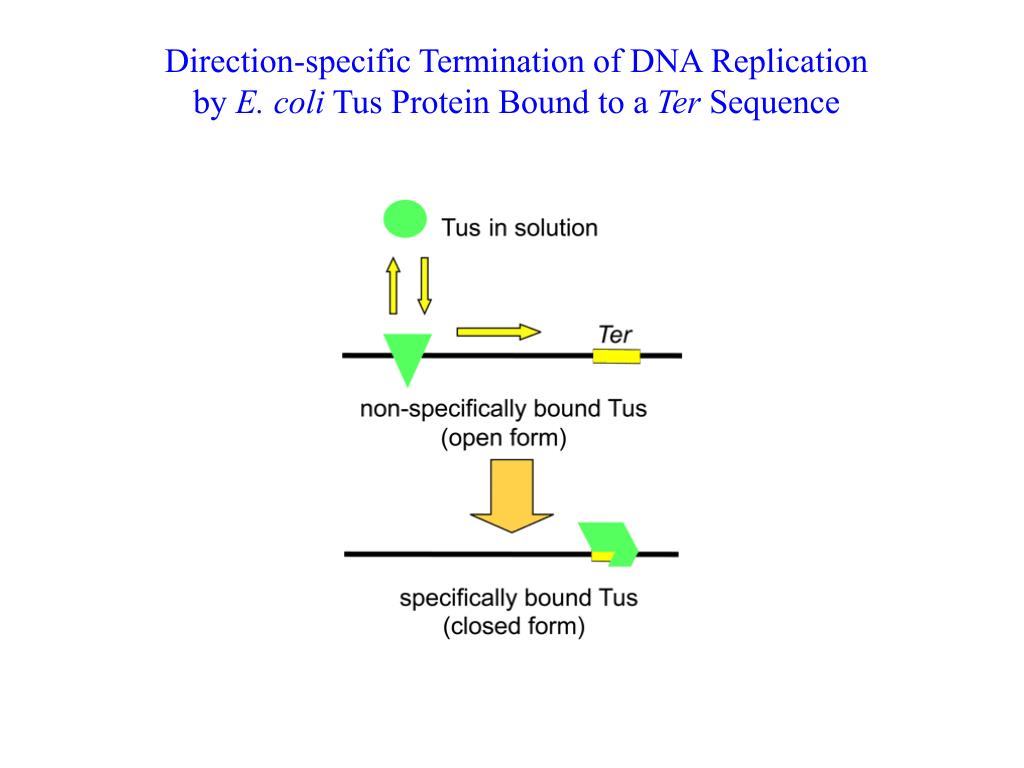 Direction-specific Termination of DNA Replication by E. coli Tus Protein Bound to a Ter Sequence

Tus in solution

Ter

non-specifically bound Tus (open form)

specifically bound Tus (closed form)